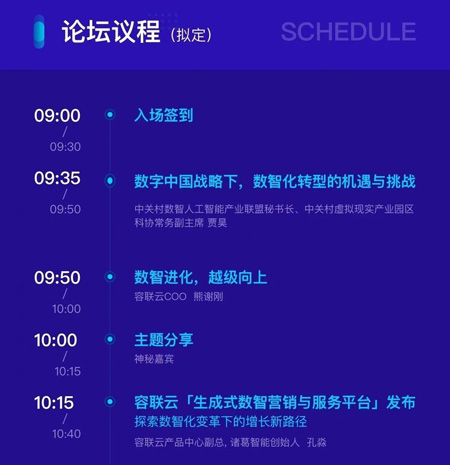 论坛议程（拟定）

SCHEDULE

09:00
/
09:30

入场签到

09:35
/
09:50

数字中国战略下，数智化转型的机遇与挑战

中关村数智人工智能产业联盟秘书长、中关村虚拟现实产业园区科协常务副主席 贾昊

09:50
/
10:00

数智进化，越级向上

容联云COO 熊谢刚

10:00
/
10:15

主题分享

神秘嘉宾

10:15
/
10:40

容联云「生成式数智营销与服务平台」发布

探索数智化变革下的增长新路径

容联云产品中心副总，诸葛智能创始人 孔淼